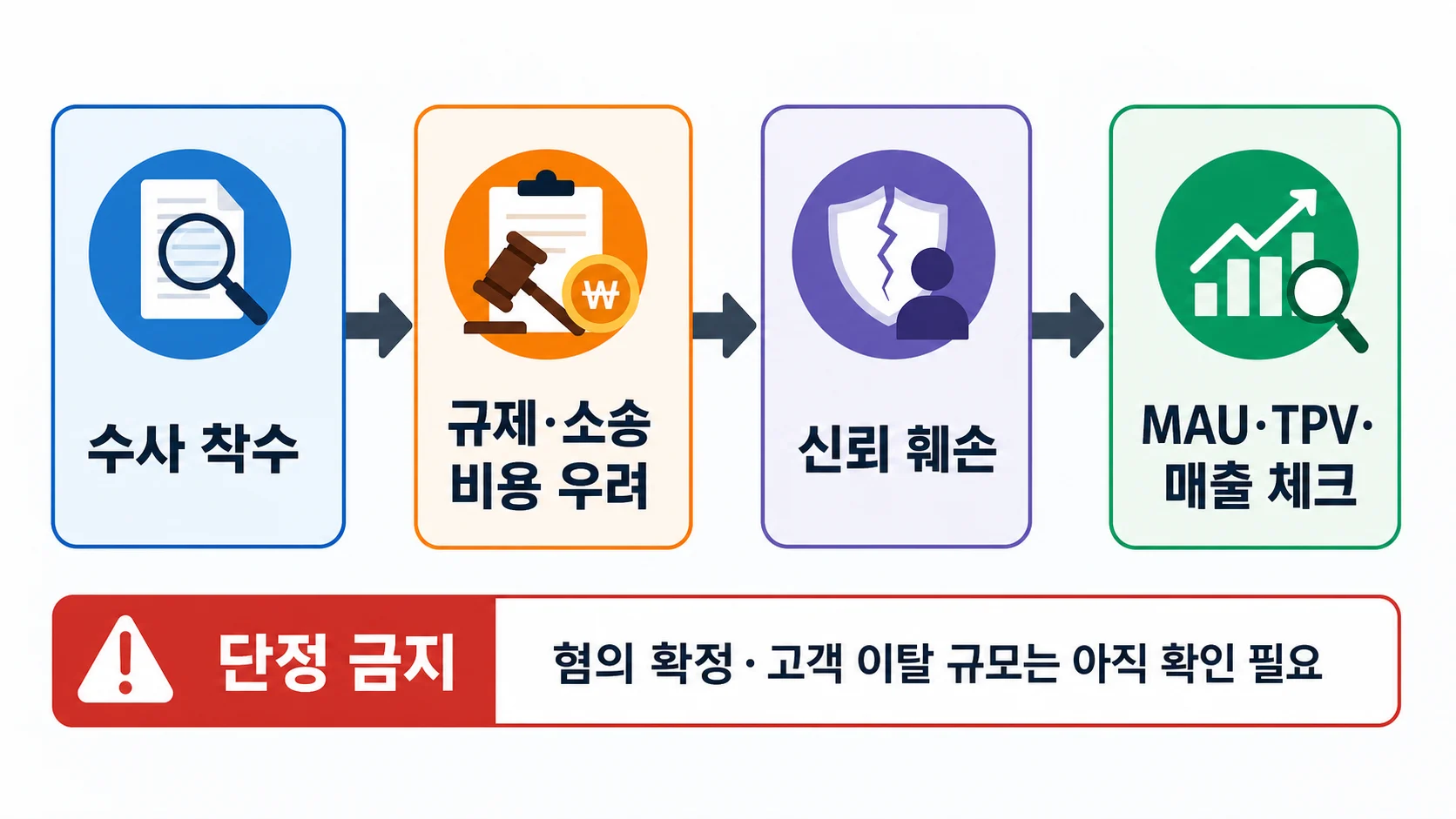 수사 착수

₩

규제·소송 비용 우려

신뢰 훼손

MAU·TPV· 매출 체크

단정 금지

혐의 확정 · 고객 이탈 규모는 아직 확인 필요